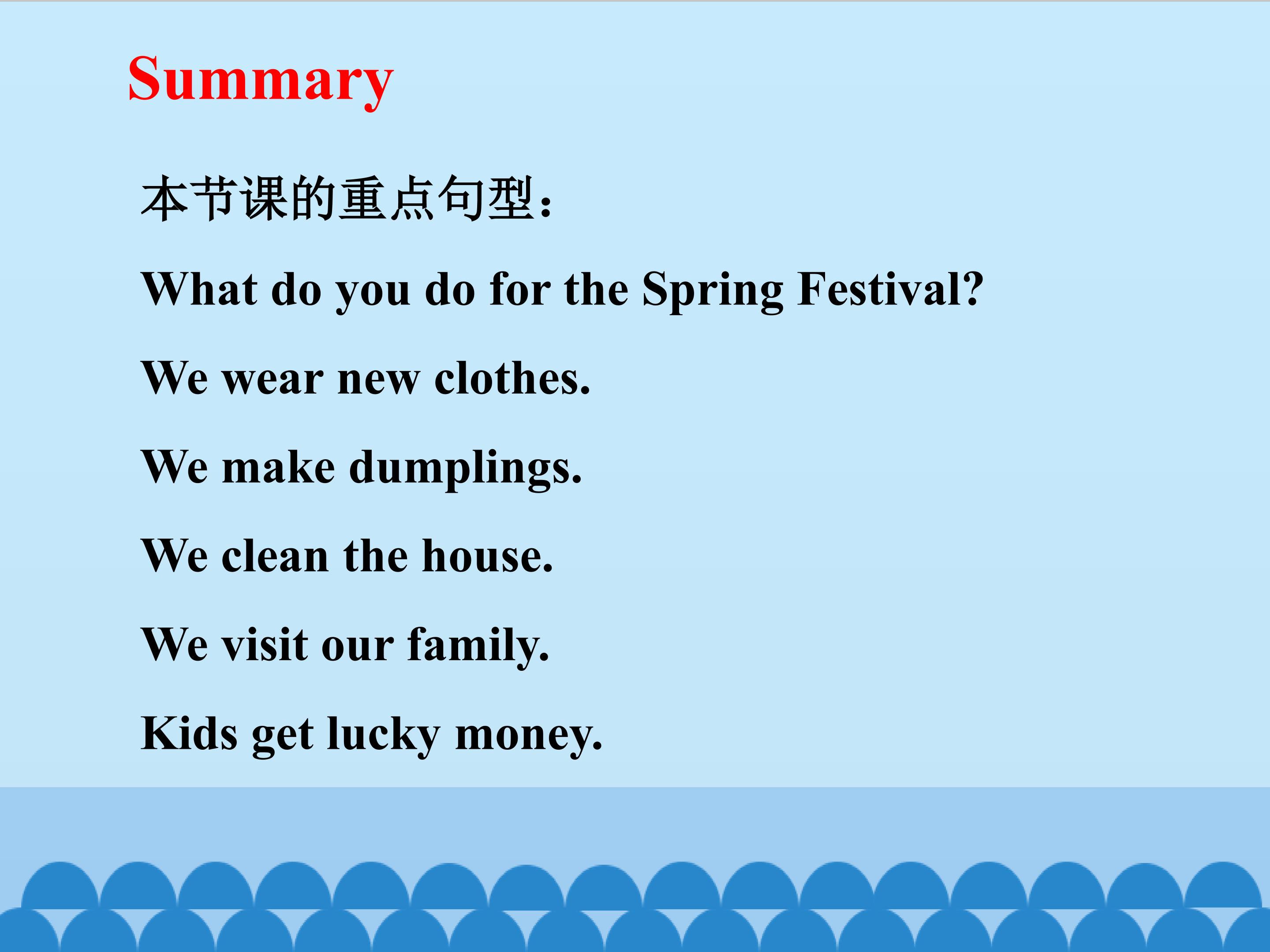 Summary

本节课的重点句型：

What do you do for the Spring Festival?

We wear new clothes.

We make dumplings.

We clean the house.

We visit our family.

Kids get lucky money.